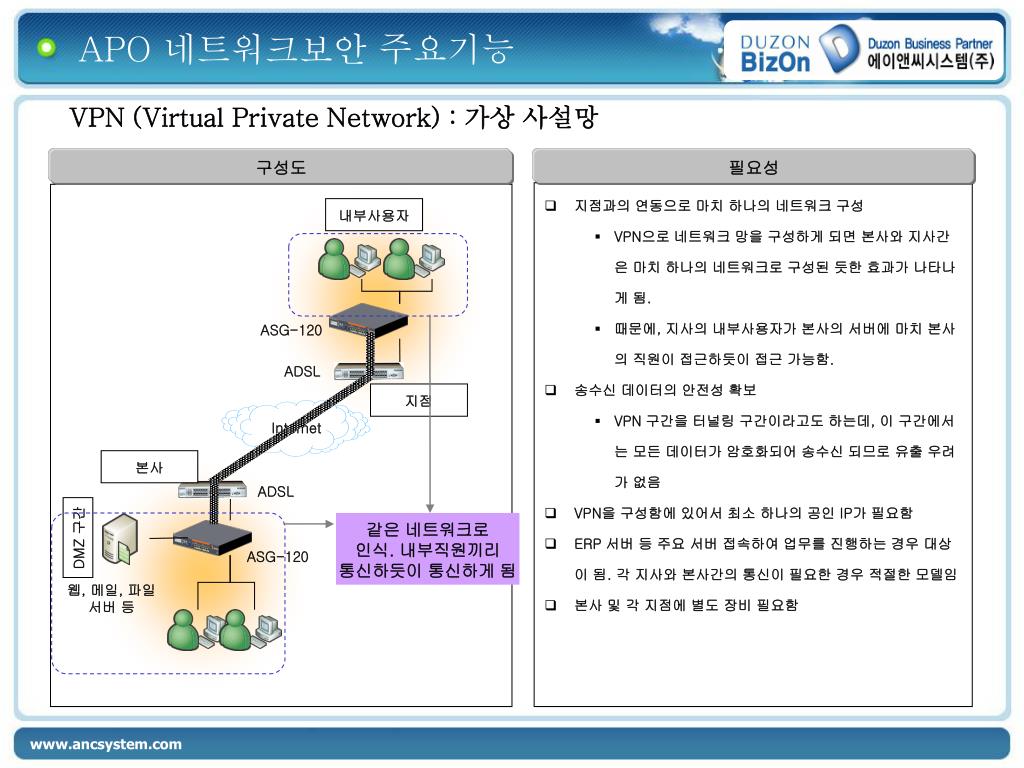 APO 네트워크보안 주요기능

DUZON BizOn Duzon Business Partner 에이앤씨시스템(주)

VPN (Virtual Private Network) : 가상 사설망

구성도

내부사용자

ASG-120

ADSL

지점

Internet

본사

ADSL

DMZ 구간

ASG-120

웹, 메일, 파일 서버 등

같은 네트워크로 인식. 내부직원끼리 통신하듯이 통신하게 됨

필요성

❑ 지점과의 연동으로 마치 하나의 네트워크 구성

▪ VPN으로 네트워크 망을 구성하게 되면 본사와 지사간은 마치 하나의 네트워크로 구성된 듯한 효과가 나타나게 됨.

▪ 때문에, 지사의 내부사용자가 본사의 서버에 마치 본사의 직원이 접근하듯이 접근 가능함.

❑ 송수신 데이터의 안전성 확보

▪ VPN 구간을 터널링 구간이라고도 하는데, 이 구간에서는 모든 데이터가 암호화되어 송수신 되므로 유출 우려가 없음

❑ VPN을 구성함에 있어서 최소 하나의 공인 IP가 필요함

❑ ERP 서버 등 주요 서버 접속하여 업무를 진행하는 경우 대상이 됨. 각 지사와 본사간의 통신이 필요한 경우 적절한 모델임

❑ 본사 및 각 지점에 별도 장비 필요함

www.ancsystem.com